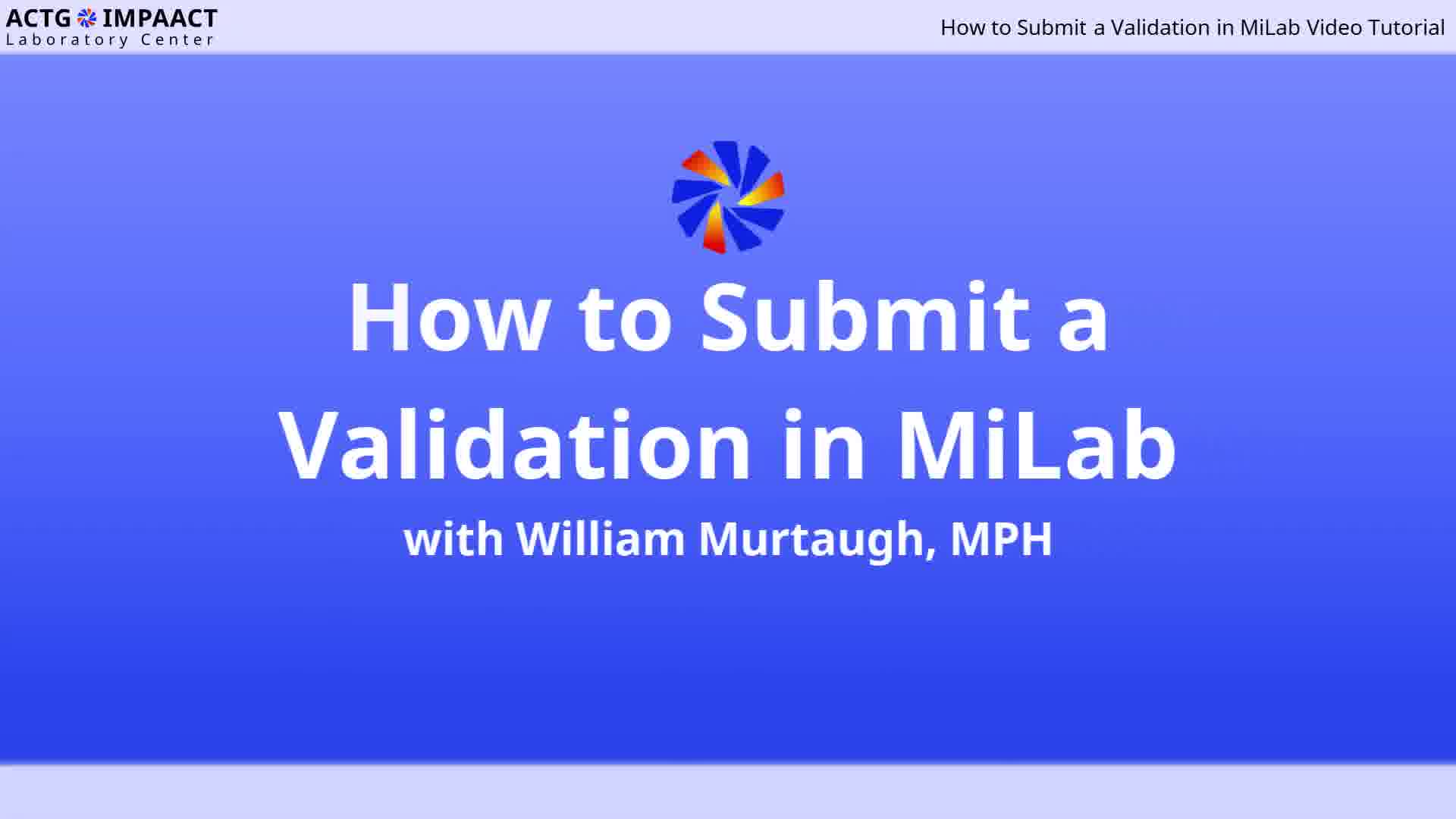 ACTG IMPAACT
Laboratory Center

How to Submit a Validation in MiLab Video Tutorial

How to Submit a Validation in MiLab

with William Murtaugh, MPH